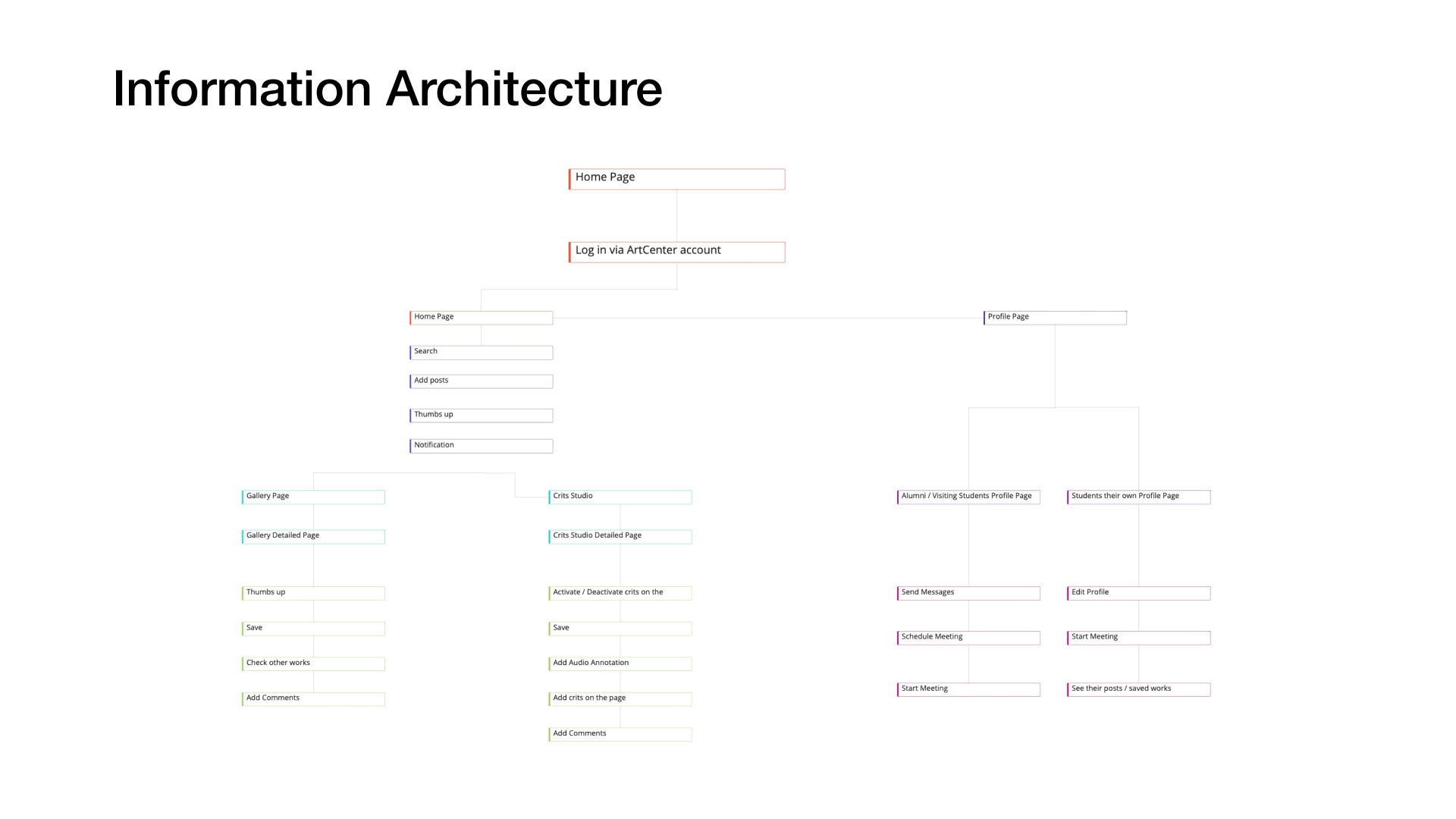 Information Architecture

Home Page

Log in via ArtCenter account

Home Page

Search

Add posts

Thumbs up

Notification

Profile Page

Gallery Page

Gallery Detailed Page

Thumbs up

Save

Check other works

Add Comments

Crits Studio

Crits Studio Detailed Page

Activate / Deactivate crits on the

Save

Add Audio Annotation

Add crits on the page

Add Comments

Alumni / Visiting Students Profile Page

Send Messages

Schedule Meeting

Start Meeting

Students their own Profile Page

Edit Profile

Start Meeting

See their posts / saved works